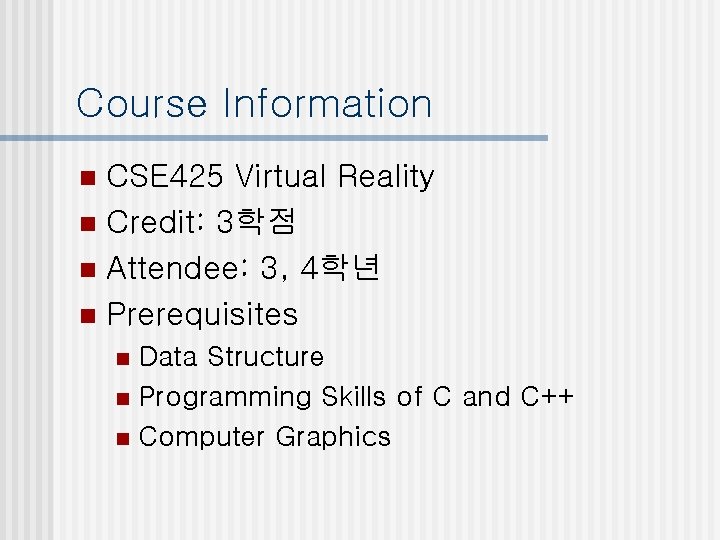 Course Information

- CSE425 Virtual Reality
- Credit: 3학점
- Attendee: 3, 4학년
- Prerequisites
  - Data Structure
  - Programming Skills of C and C++
  - Computer Graphics